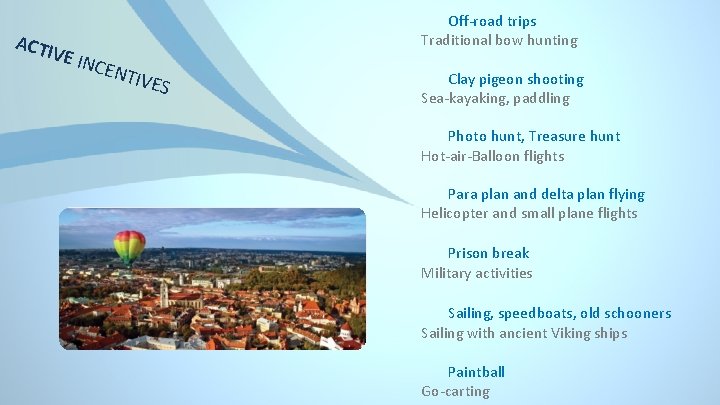 ACTIVE INCENTIVES

Off-road trips
Traditional bow hunting

Clay pigeon shooting
Sea-kayaking, paddling

Photo hunt, Treasure hunt
Hot-air-Balloon flights

Para plan and delta plan flying
Helicopter and small plane flights

Prison break
Military activities

Sailing, speedboats, old schooners
Sailing with ancient Viking ships

Paintball
Go-carting